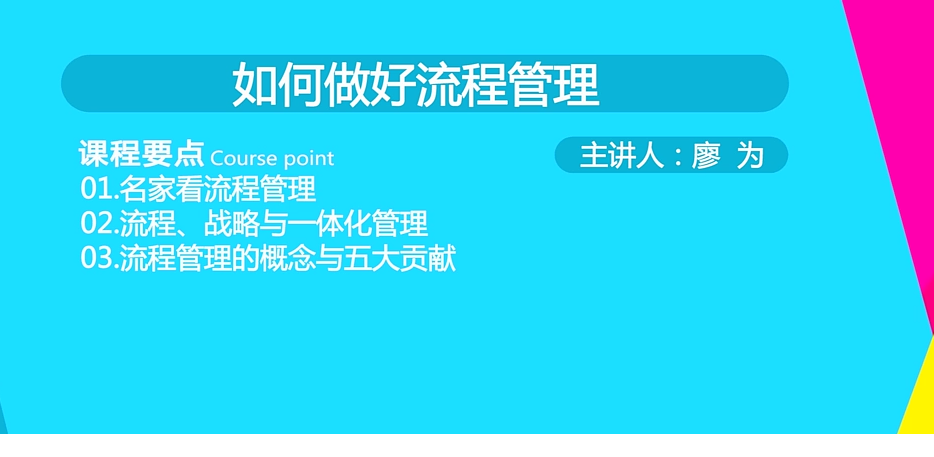 如何做好流程管理

课程要点 Course point

主讲人：廖 为

01.名家看流程管理
02.流程、战略与一体化管理
03.流程管理的概念与五大贡献